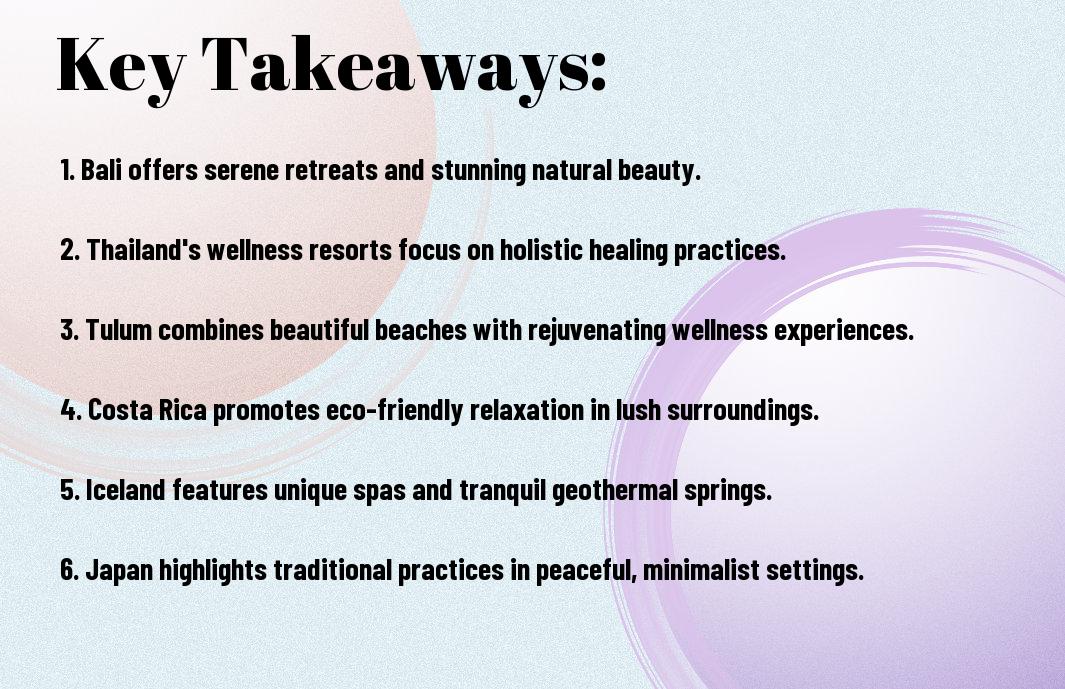 Key Takeaways:

1. Bali offers serene retreats and stunning natural beauty.

2. Thailand's wellness resorts focus on holistic healing practices.

3. Tulum combines beautiful beaches with rejuvenating wellness experiences.

4. Costa Rica promotes eco-friendly relaxation in lush surroundings.

5. Iceland features unique spas and tranquil geothermal springs.

6. Japan highlights traditional practices in peaceful, minimalist settings.